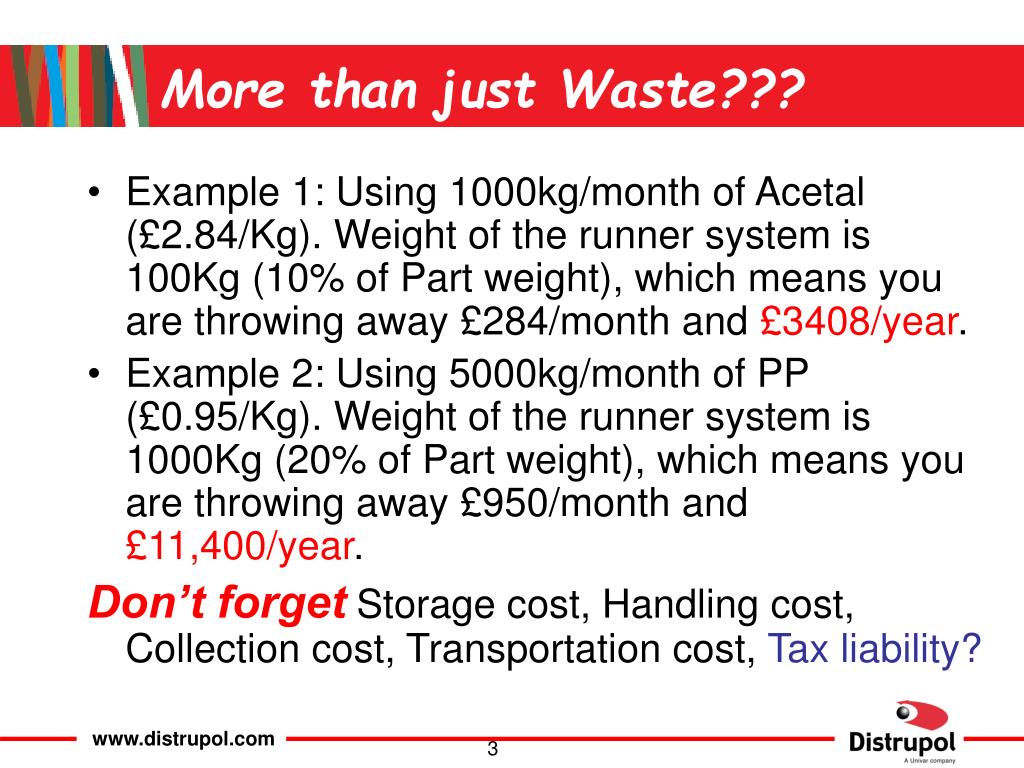 More than just Waste???

• Example 1: Using 1000kg/month of Acetal (£2.84/Kg). Weight of the runner system is 100Kg (10% of Part weight), which means you are throwing away £284/month and £3408/year.

• Example 2: Using 5000kg/month of PP (£0.95/Kg). Weight of the runner system is 1000Kg (20% of Part weight), which means you are throwing away £950/month and £11,400/year.

Don't forget Storage cost, Handling cost, Collection cost, Transportation cost, Tax liability?

www.distrupol.com

3

Distrupol
A Univar company